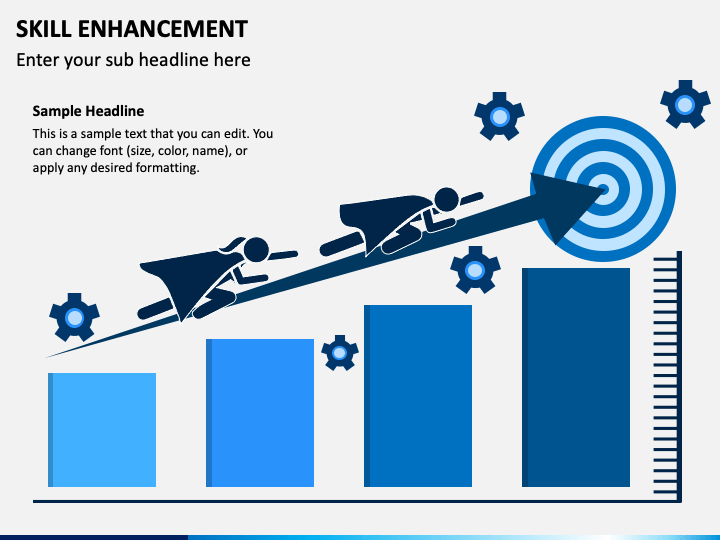 SKILL ENHANCEMENT

Enter your sub headline here

Sample Headline

This is a sample text that you can edit. You can change font (size, color, name), or apply any desired formatting.